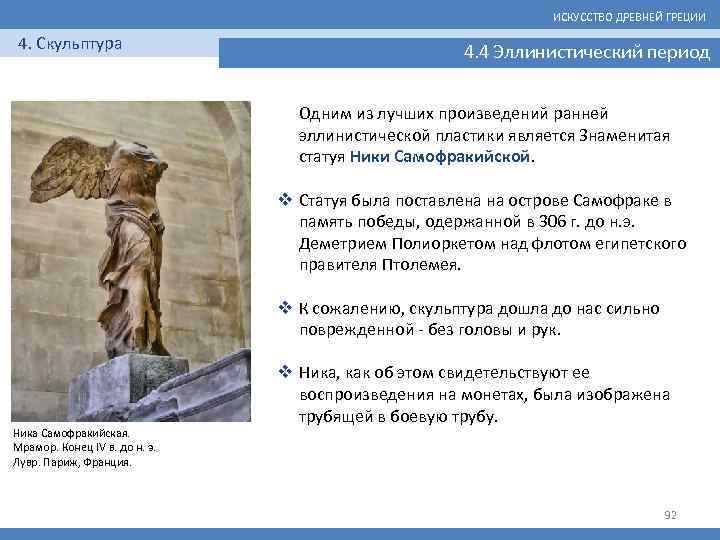 ИСКУССТВО ДРЕВНЕЙ ГРЕЦИИ

4. Скульптура

4.4 Эллинистический период

Одним из лучших произведений ранней эллинистической пластики является Знаменитая статуя Ники Самофракийской.

❖ Статуя была поставлена на острове Самофраке в память победы, одержанной в 306 г. до н.э. Деметрием Полиоркетом над флотом египетского правителя Птолемея.

❖ К сожалению, скульптура дошла до нас сильно поврежденной - без головы и рук.

❖ Ника, как об этом свидетельствуют ее воспроизведения на монетах, была изображена трубящей в боевую трубу.

Ника Самофракийская.
Мрамор. Конец IV в. до н. э.
Лувр. Париж, Франция.

92